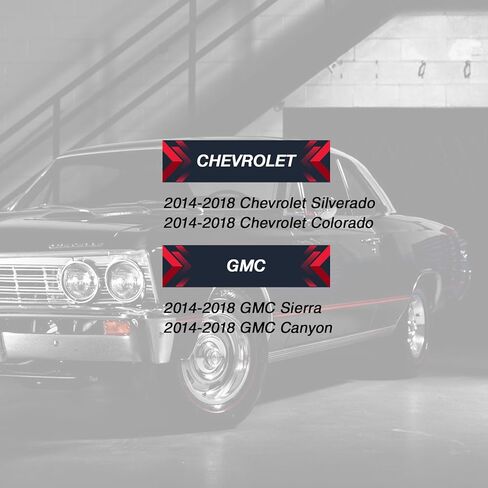 CHEVROLET

2014-2018 Chevrolet Silverado
2014-2018 Chevrolet Colorado

GMC

2014-2018 GMC Sierra
2014-2018 GMC Canyon